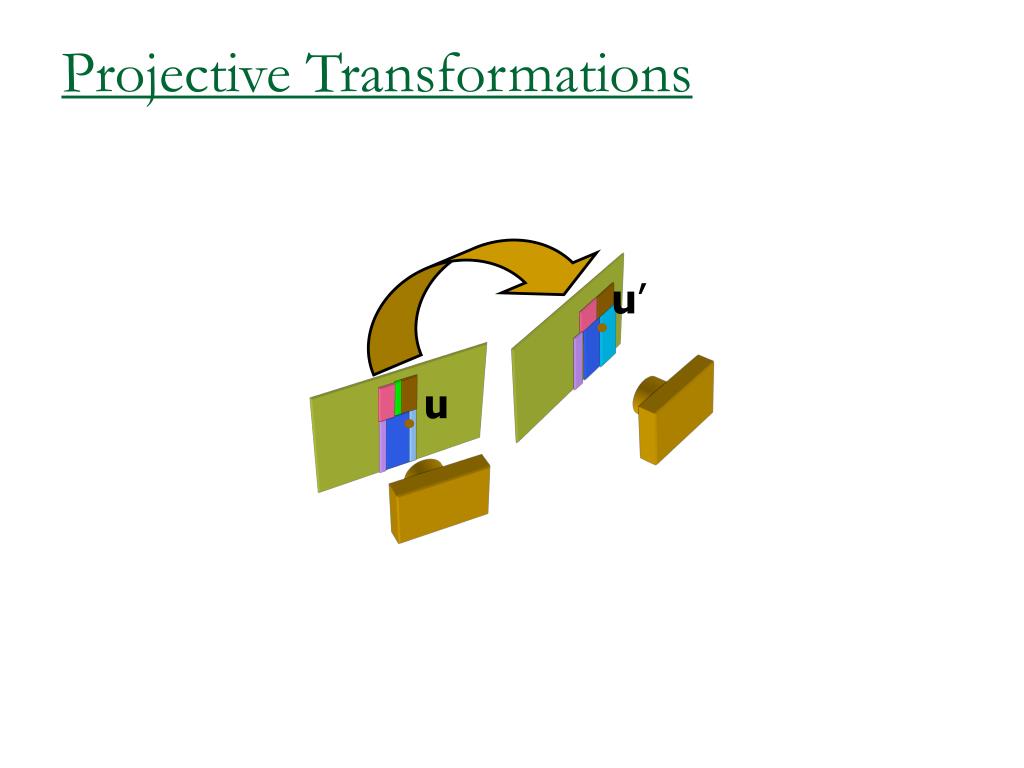 Projective Transformations

u′

u